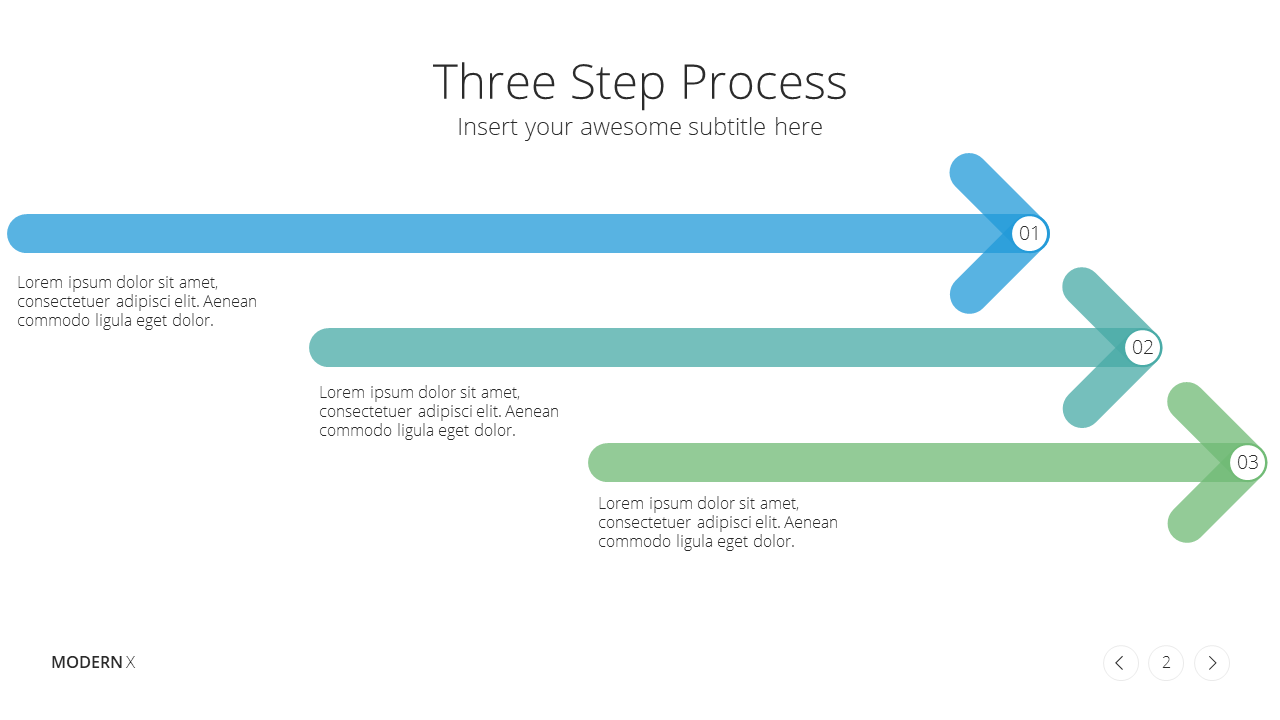 Three Step Process

Insert your awesome subtitle here

01

Lorem ipsum dolor sit amet, consectetuer adipisci elit. Aenean commodo ligula eget dolor.

02

Lorem ipsum dolor sit amet, consectetuer adipisci elit. Aenean commodo ligula eget dolor.

03

Lorem ipsum dolor sit amet, consectetuer adipisci elit. Aenean commodo ligula eget dolor.

MODERN X

2